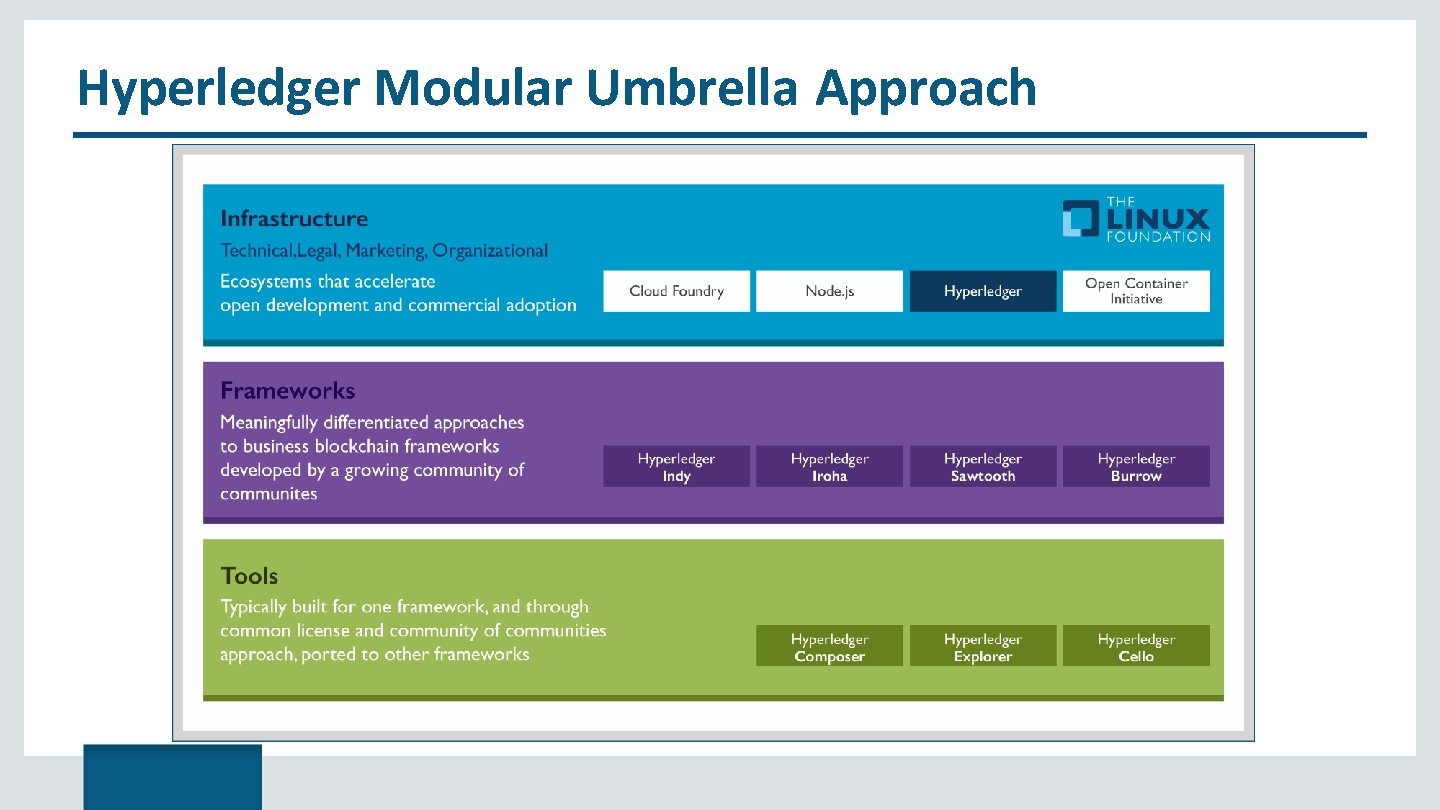 Hyperledger Modular Umbrella Approach

Infrastructure
Technical,Legal, Marketing, Organizational
Ecosystems that accelerate open development and commercial adoption

THE LINUX FOUNDATION

Cloud Foundry
Node.js
Hyperledger
Open Container Initiative

Frameworks
Meaningfully differentiated approaches to business blockchain frameworks developed by a growing community of communites

Hyperledger Indy
Hyperledger Iroha
Hyperledger Sawtooth
Hyperledger Burrow

Tools
Typically built for one framework, and through common license and community of communities approach, ported to other frameworks

Hyperledger Composer
Hyperledger Explorer
Hyperledger Cello